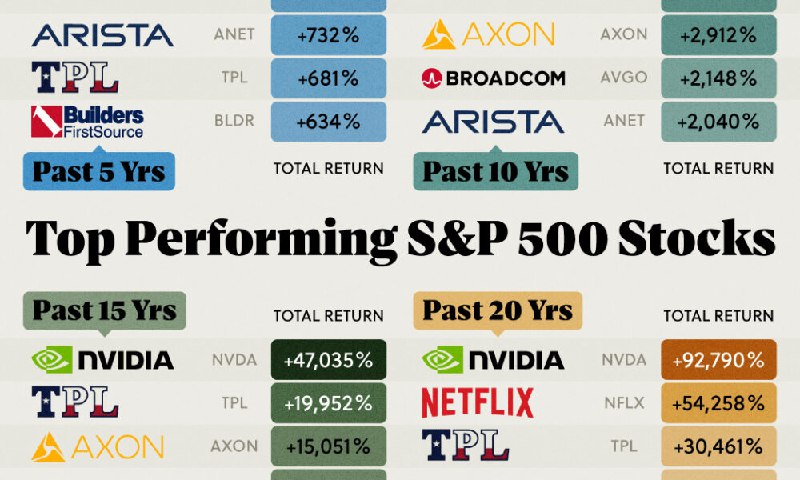 ARISTA ANET +732%
TPL TPL +681%
Builders FirstSource BLDR +634%
Past 5 Yrs TOTAL RETURN

AXON AXON +2,912%
BROADCOM AVGO +2,148%
ARISTA ANET +2,040%
Past 10 Yrs TOTAL RETURN

Top Performing S&P 500 Stocks

Past 15 Yrs TOTAL RETURN
NVIDIA NVDA +47,035%
TPL TPL +19,952%
AXON AXON +15,051%

Past 20 Yrs TOTAL RETURN
NVIDIA NVDA +92,790%
NETFLIX NFLX +54,258%
TPL TPL +30,461%